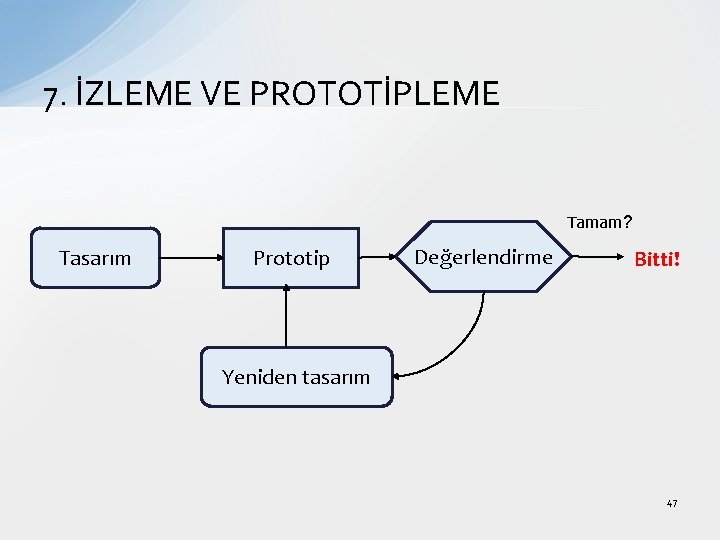 7. İZLEME VE PROTOTİPLEME

Tasarım

Prototip

Değerlendirme

Tamam?

Bitti!

Yeniden tasarım

47